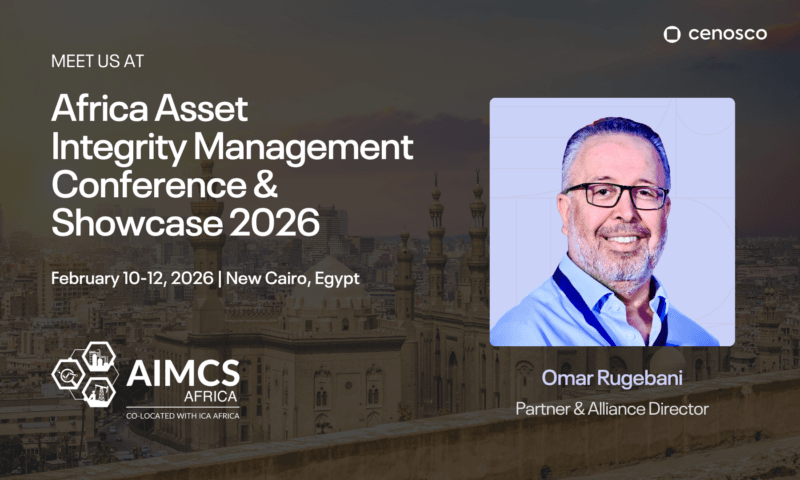 cenosco

MEET US AT

Africa Asset Integrity Management Conference & Showcase 2026

February 10-12, 2026 | New Cairo, Egypt

AIMCS AFRICA
CO-LOCATED WITH ICA AFRICA

Omar Rugebani
Partner & Alliance Director